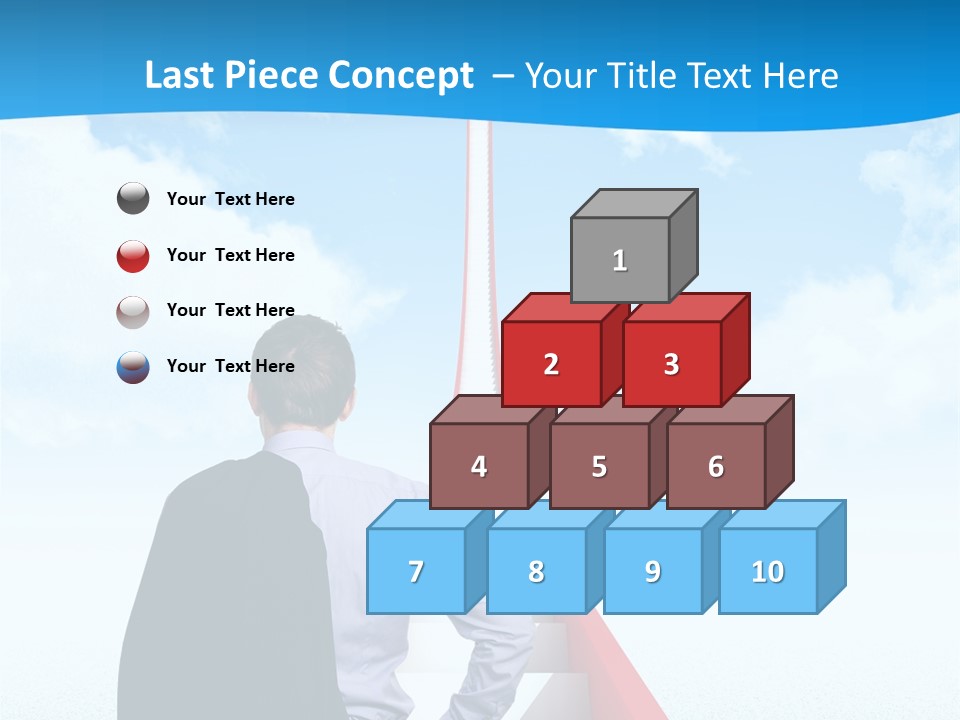 Last Piece Concept – Your Title Text Here

Your Text Here

Your Text Here

Your Text Here

Your Text Here

1

2

3

4

5

6

7

8

9

10